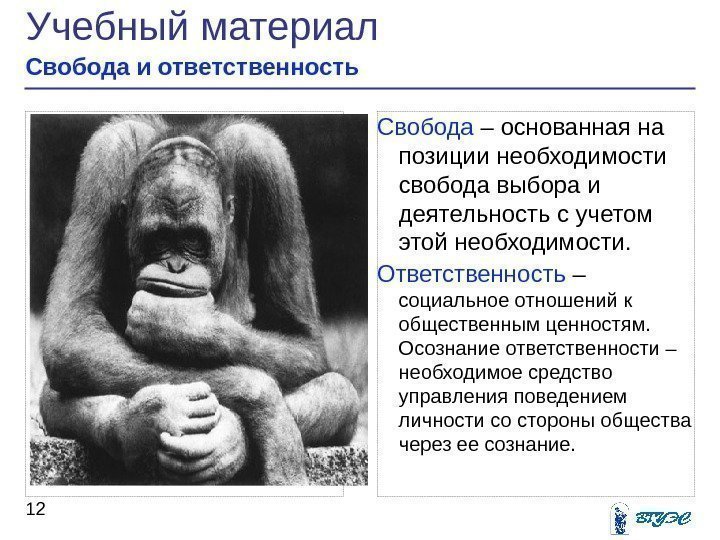 Учебный материал

Свобода и ответственность

Свобода – основанная на позиции необходимости свобода выбора и деятельность с учетом этой необходимости.

Ответственность – социальное отношений к общественным ценностям. Осознание ответственности – необходимое средство управления поведением личности со стороны общества через ее сознание.

12

ВГУЭС